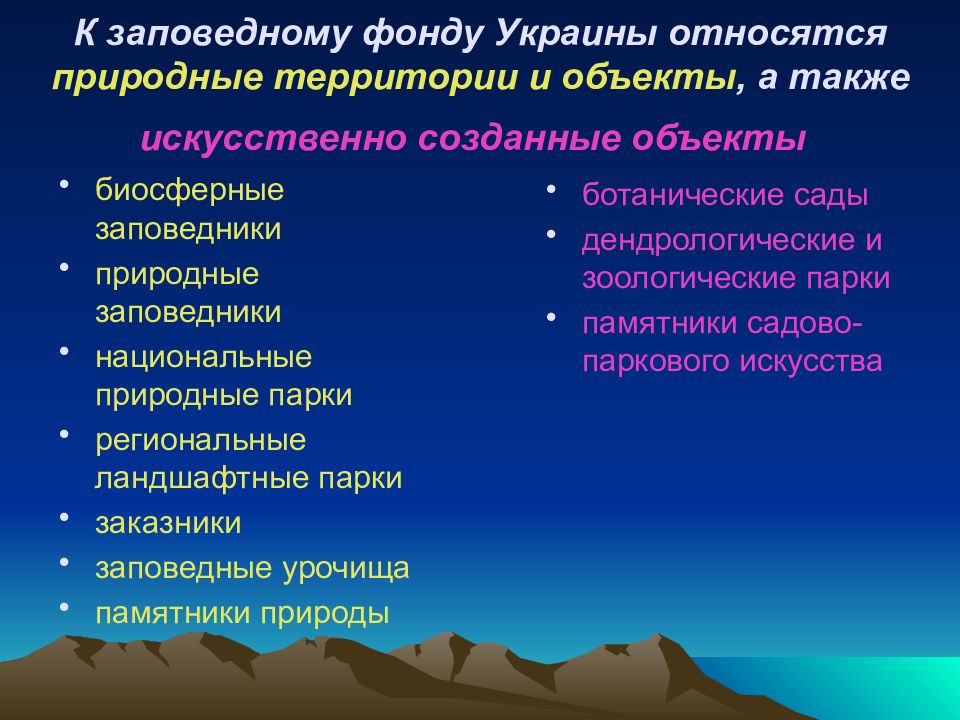 К заповедному фонду Украины относятся природные территории и объекты, а также искусственно созданные объекты

• биосферные заповедники
• природные заповедники
• национальные природные парки
• региональные ландшафтные парки
• заказники
• заповедные урочища
• памятники природы

• ботанические сады
• дендрологические и зоологические парки
• памятники садово-паркового искусства